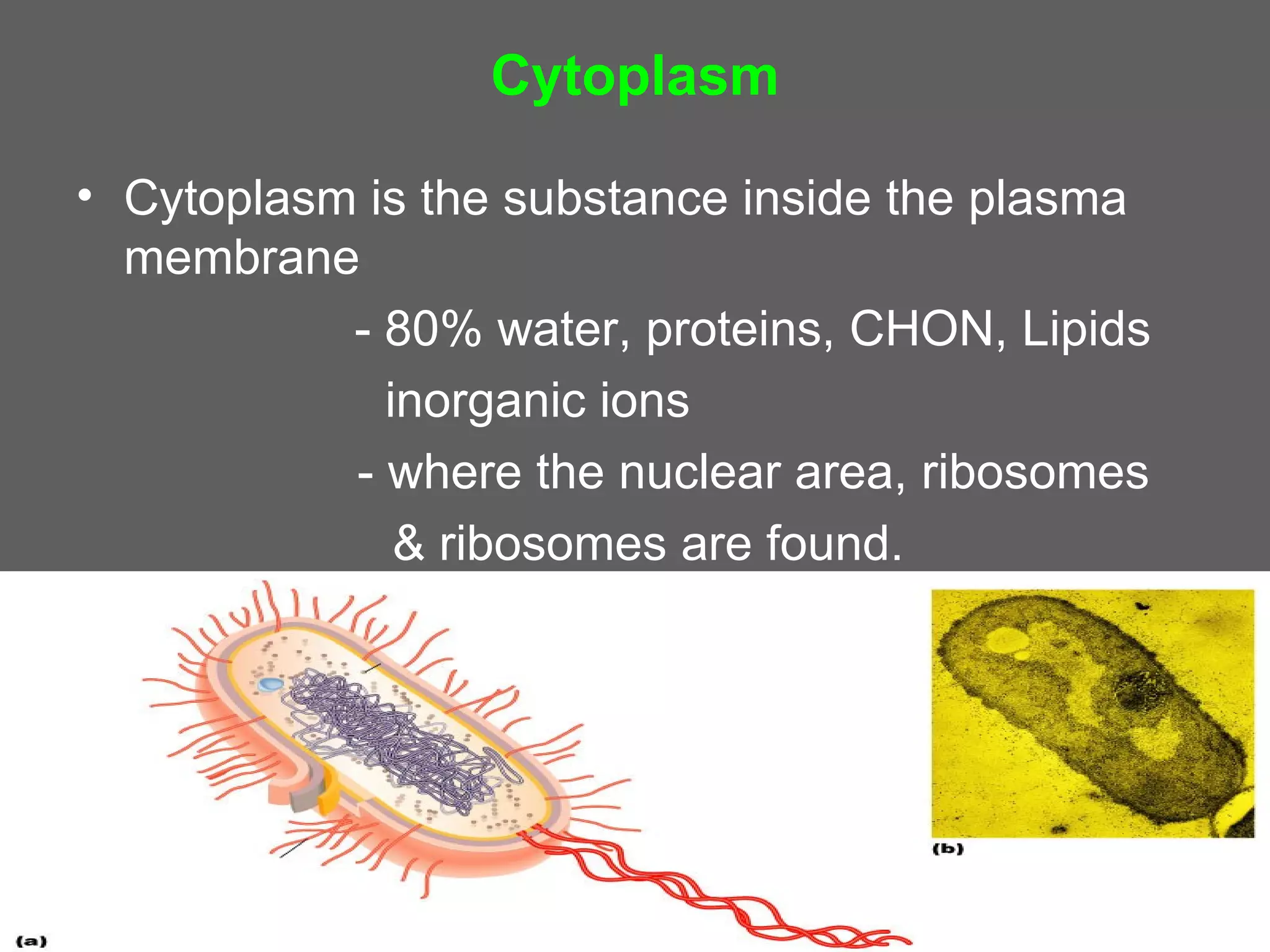 Cytoplasm

• Cytoplasm is the substance inside the plasma membrane

- 80% water, proteins, CHON, Lipids inorganic ions

- where the nuclear area, ribosomes & ribosomes are found.

(a)

(b)